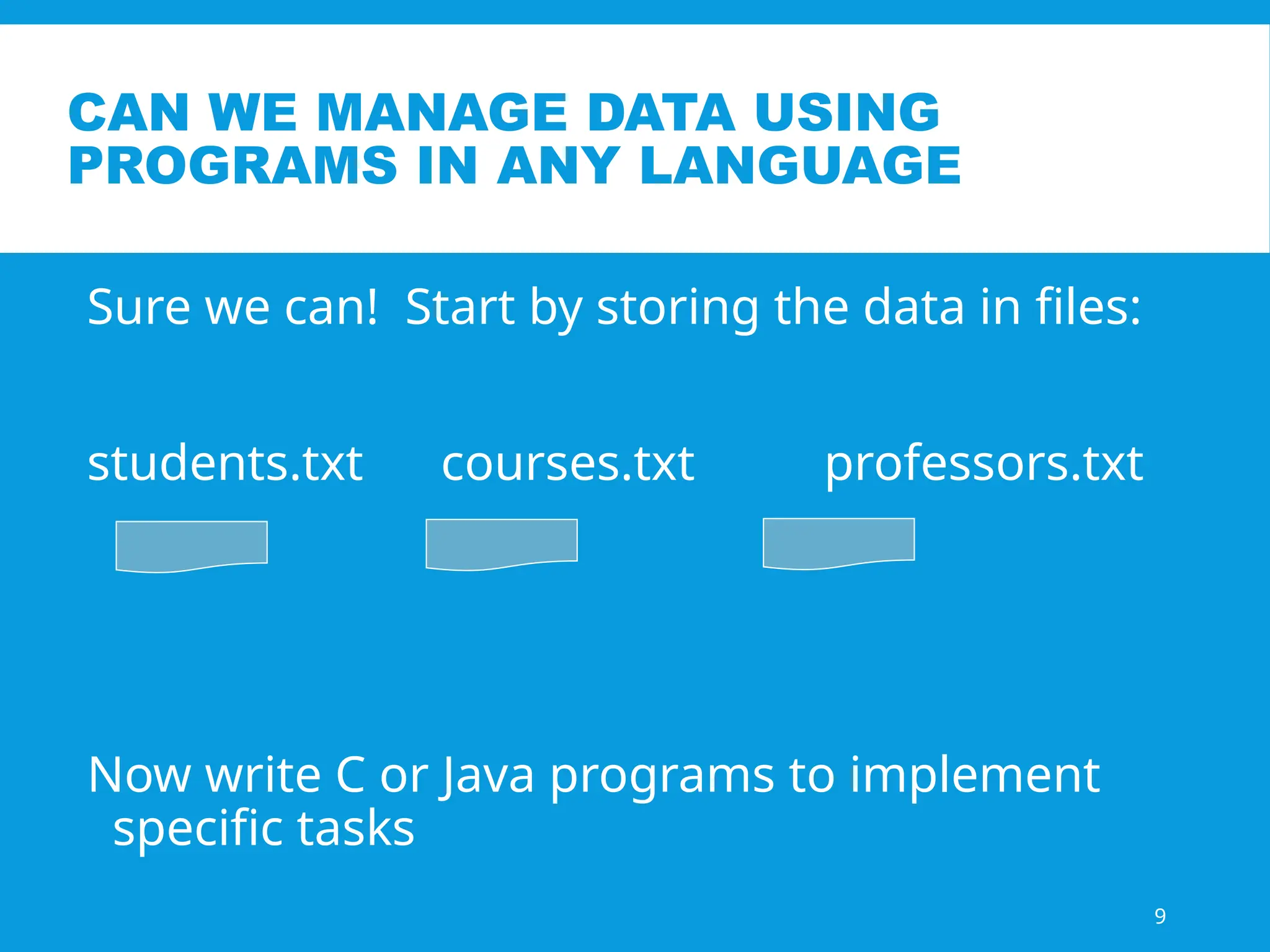 CAN WE MANAGE DATA USING PROGRAMS IN ANY LANGUAGE

Sure we can! Start by storing the data in files:

students.txt courses.txt professors.txt

Now write C or Java programs to implement specific tasks

9